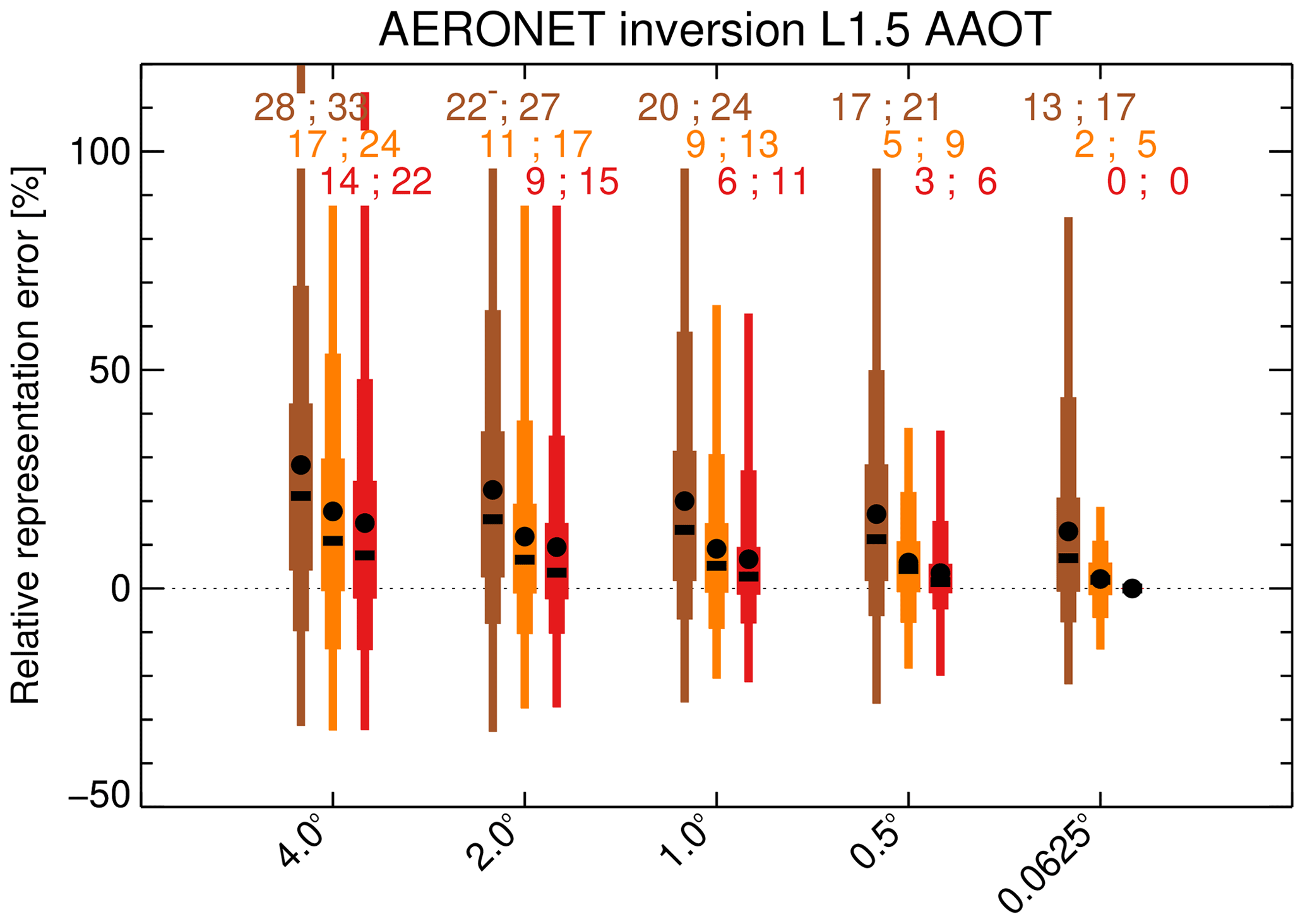 AERONET inversion L1.5 AAOT

Relative representation error [%]

100
50
0
−50

28 ; 33
17 ; 24
14 ; 22

22 ; 27
11 ; 17
9 ; 15

20 ; 24
9 ; 13
6 ; 11

17 ; 21
5 ; 9
3 ; 6

13 ; 17
2 ; 5
0 ; 0

4.0°
2.0°
1.0°
0.5°
0.0625°